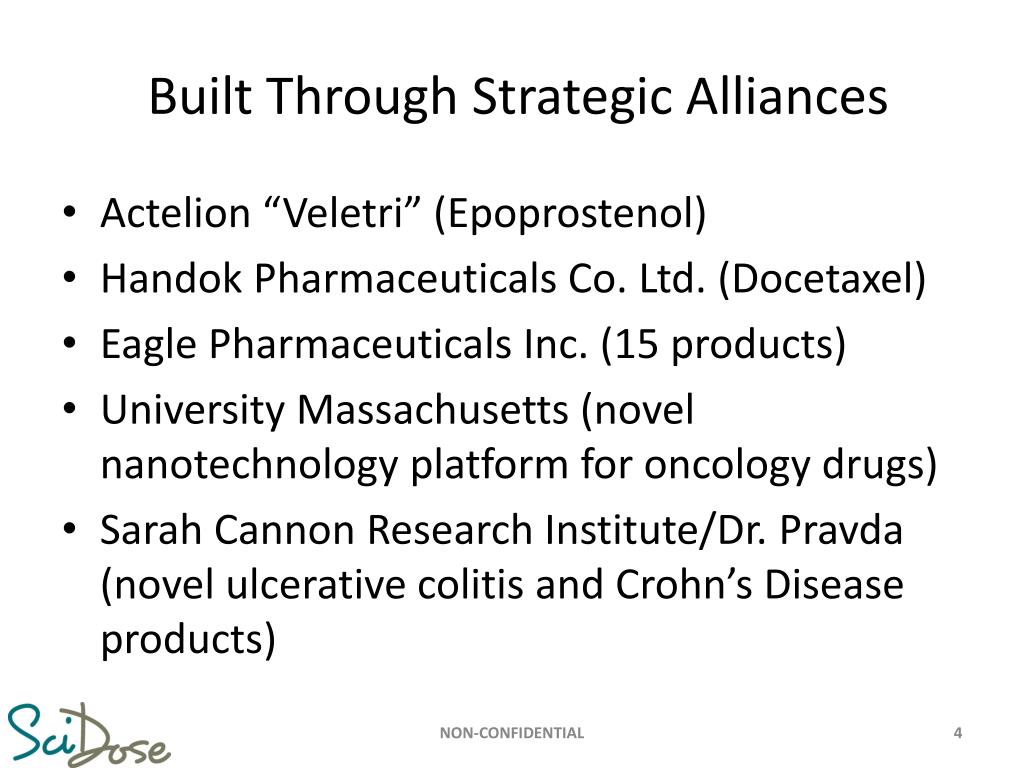 Built Through Strategic Alliances

• Actelion “Veletri” (Epoprostenol)
• Handok Pharmaceuticals Co. Ltd. (Docetaxel)
• Eagle Pharmaceuticals Inc. (15 products)
• University Massachusetts (novel nanotechnology platform for oncology drugs)
• Sarah Cannon Research Institute/Dr. Pravda (novel ulcerative colitis and Crohn’s Disease products)

SciDose

NON-CONFIDENTIAL

4